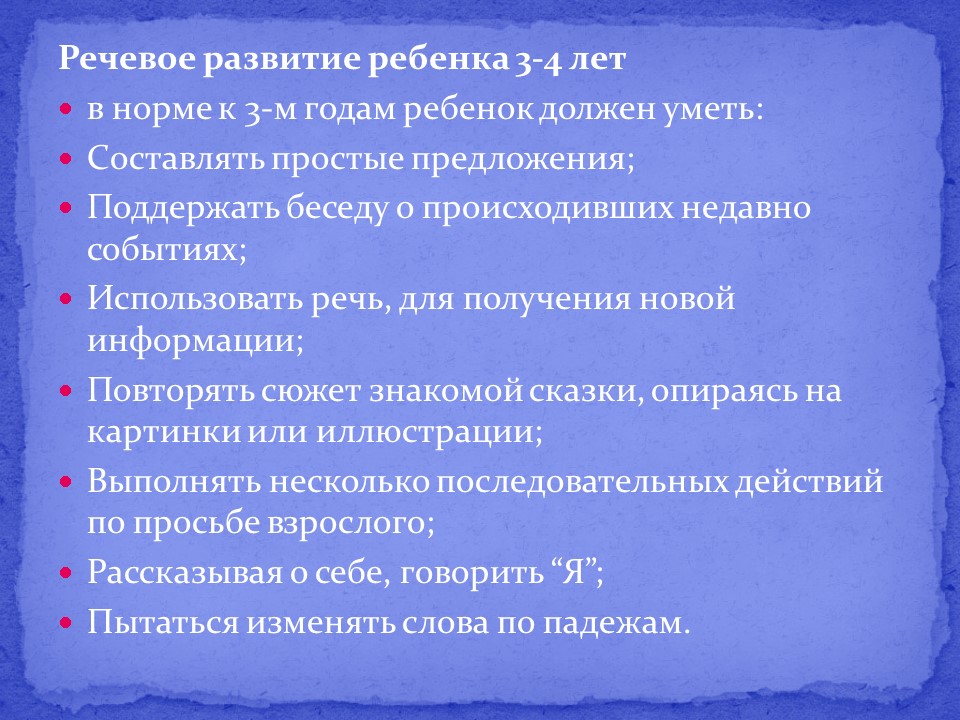 Речевое развитие ребенка 3-4 лет

- в норме к 3-м годам ребенок должен уметь:
- Составлять простые предложения;
- Поддержать беседу о происходивших недавно событиях;
- Использовать речь, для получения новой информации;
- Повторять сюжет знакомой сказки, опираясь на картинки или иллюстрации;
- Выполнять несколько последовательных действий по просьбе взрослого;
- Рассказывая о себе, говорить “Я”;
- Пытаться изменять слова по падежам.